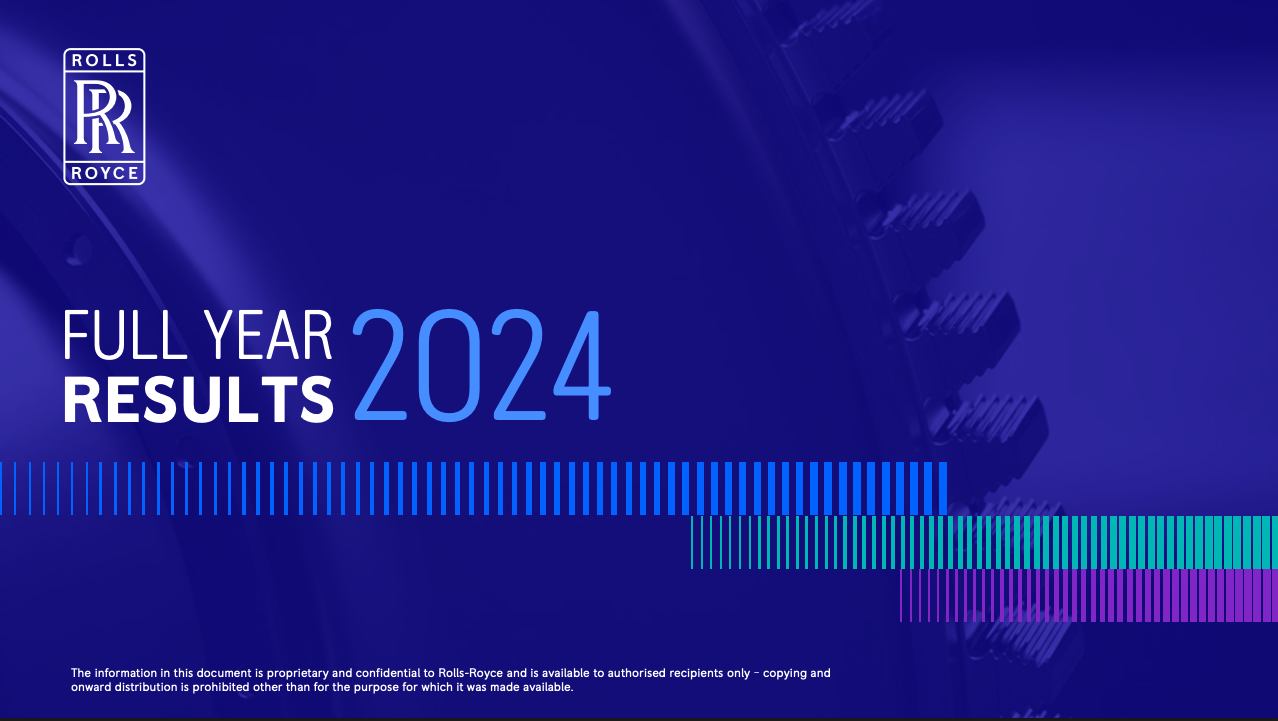 ROLLS
RR
ROYCE

FULL YEAR
RESULTS 2024

The information in this document is proprietary and confidential to Rolls-Royce and is available to authorised recipients only – copying and onward distribution is prohibited other than for the purpose for which it was made available.